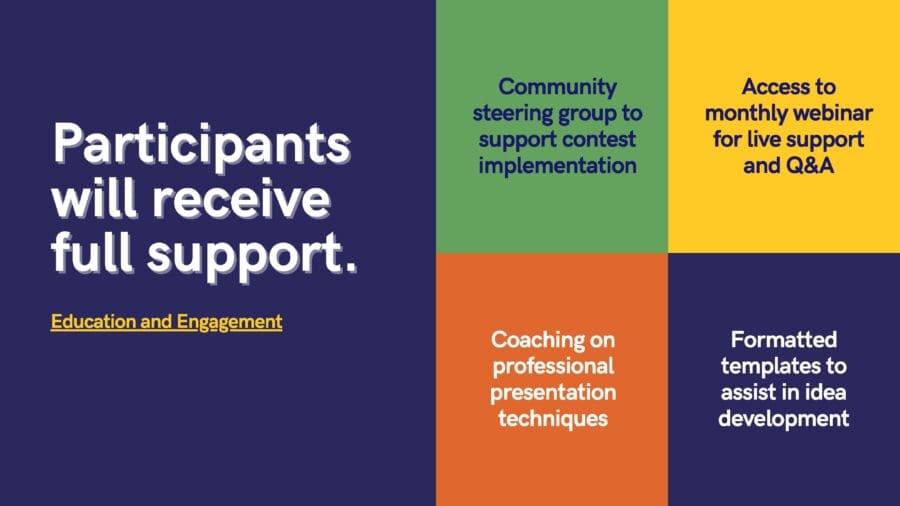 Participants will receive full support.

Education and Engagement

Community steering group to support contest implementation

Access to monthly webinar for live support and Q&A

Coaching on professional presentation techniques

Formatted templates to assist in idea development